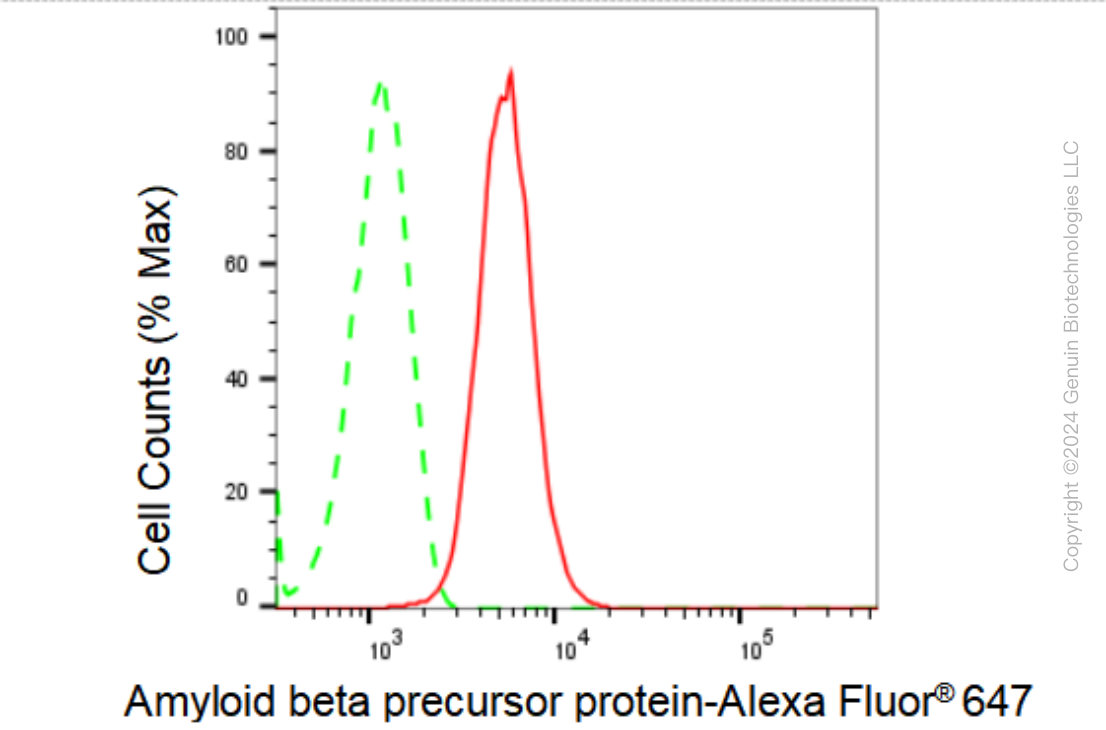 Cell Counts (% Max)

100
80
60
40
20
0

$10^3$
$10^4$
$10^5$

Amyloid beta precursor protein-Alexa Fluor® 647

Copyright ©2024 Genuin Biotechnologies LLC